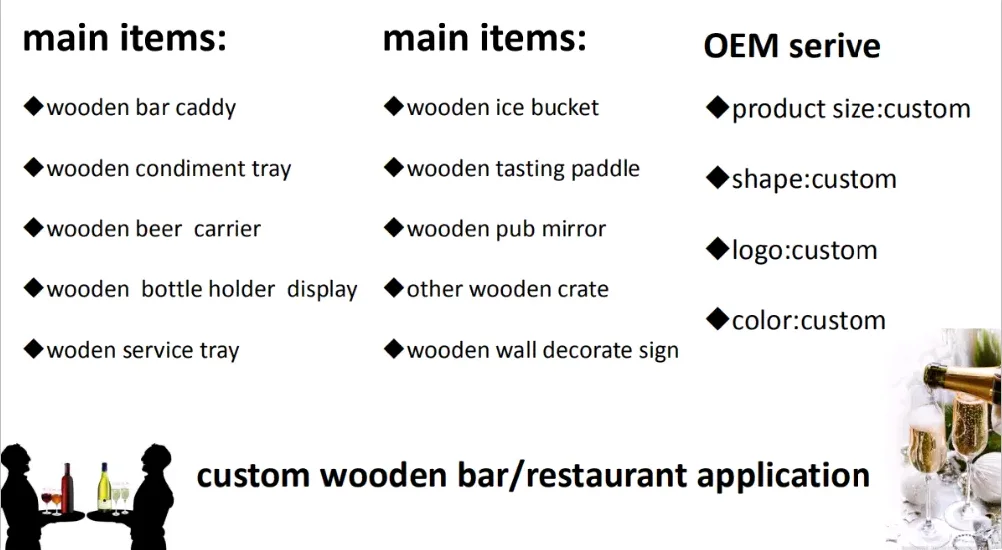 main items:

◆wooden bar caddy

◆wooden condiment tray

◆wooden beer carrier

◆wooden bottle holder display

◆woden service tray

main items:

◆wooden ice bucket

◆wooden tasting paddle

◆wooden pub mirror

◆other wooden crate

◆wooden wall decorate sign

OEM serive

◆product size:custom

◆shape:custom

◆logo:custom

◆color:custom

custom wooden bar/restaurant application